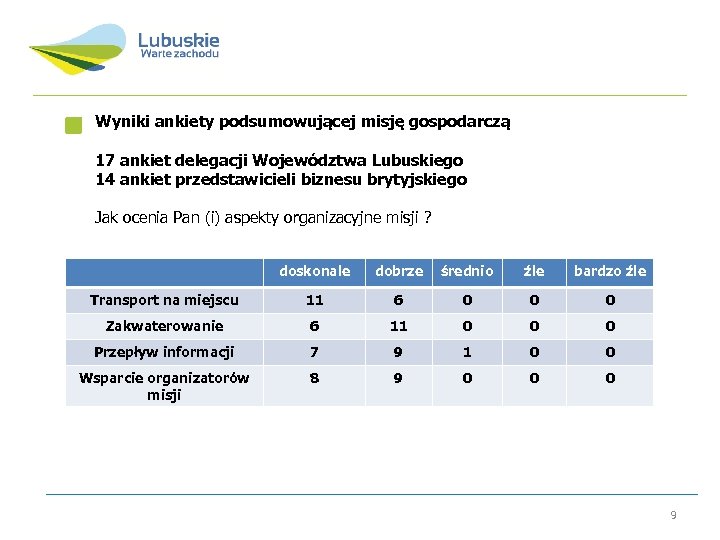 Lubuskie
Warte zachodu

Wyniki ankiety podsumowującej misję gospodarczą

17 ankiet delegacji Województwa Lubuskiego
14 ankiet przedstawicieli biznesu brytyjskiego

Jak ocenia Pan (i) aspekty organizacyjne misji ?

| | doskonale | dobrze | średnio | źle | bardzo źle |
|---|---|---|---|---|---|
| Transport na miejscu | 11 | 6 | 0 | 0 | 0 |
| Zakwaterowanie | 6 | 11 | 0 | 0 | 0 |
| Przepływ informacji | 7 | 9 | 1 | 0 | 0 |
| Wsparcie organizatorów misji | 8 | 9 | 0 | 0 | 0 |

9